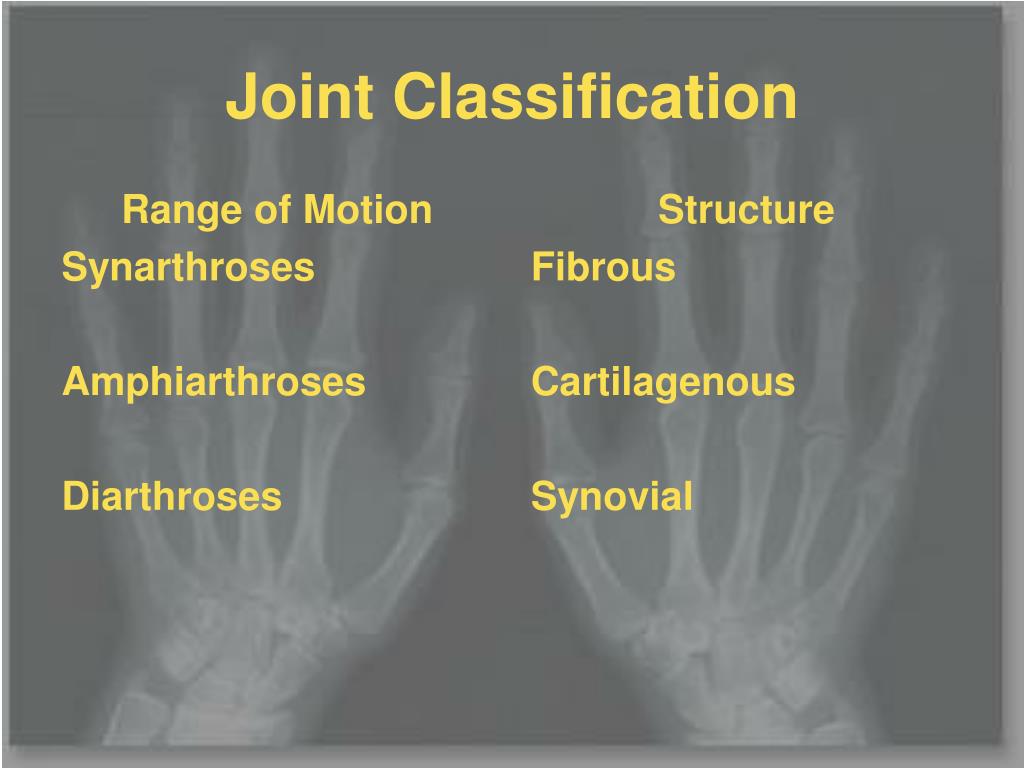 Joint Classification

Range of Motion
Synarthroses

Amphiarthroses

Diarthroses

Structure
Fibrous

Cartilagenous

Synovial